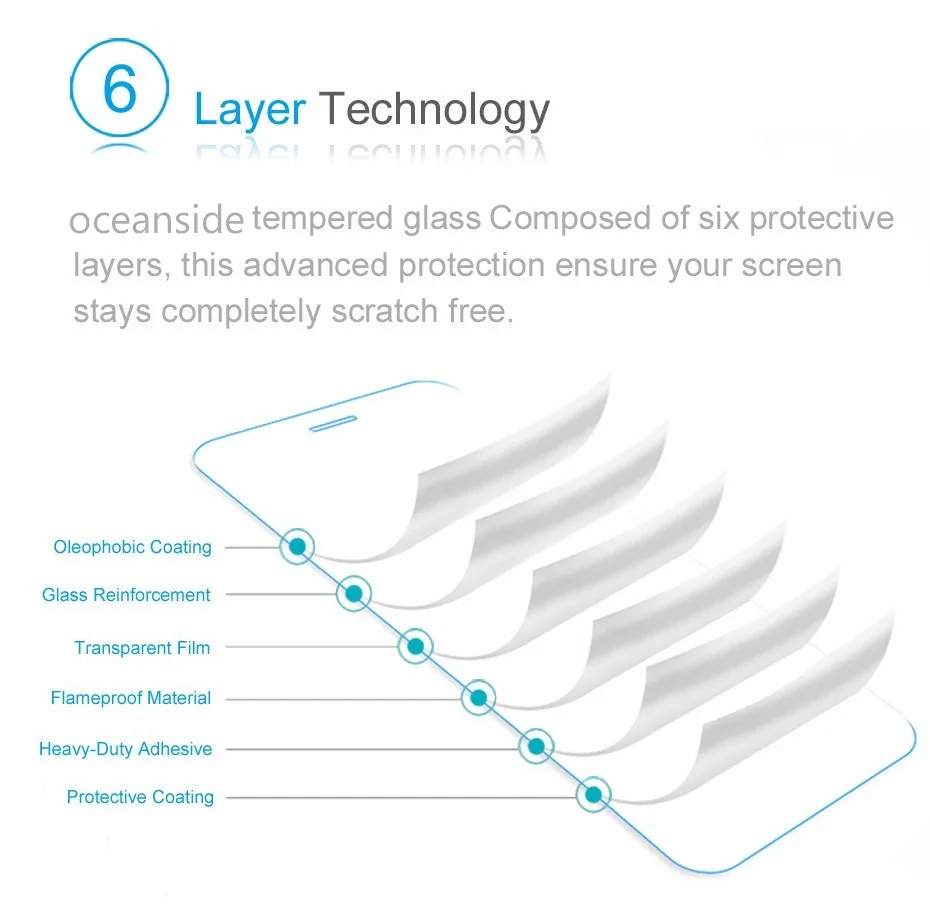 6 Layer Technology

oceanside tempered glass Composed of six protective layers, this advanced protection ensure your screen stays completely scratch free.

Oleophobic Coating
Glass Reinforcement
Transparent Film
Flameproof Material
Heavy-Duty Adhesive
Protective Coating